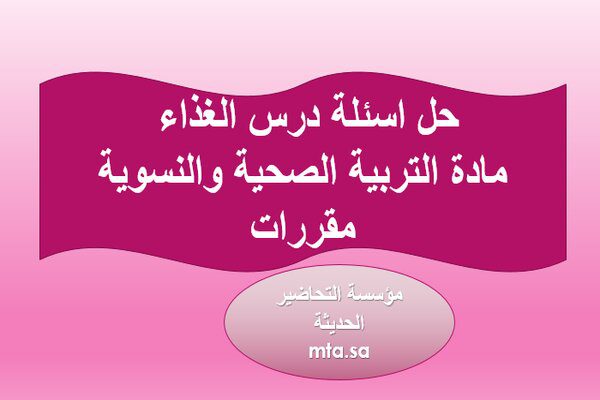 حل اسئلة درس الغذاء
مادة التربية الصحية والنسوية
مقررات

مؤسسة التحاضير
الحديثة
mta.sa